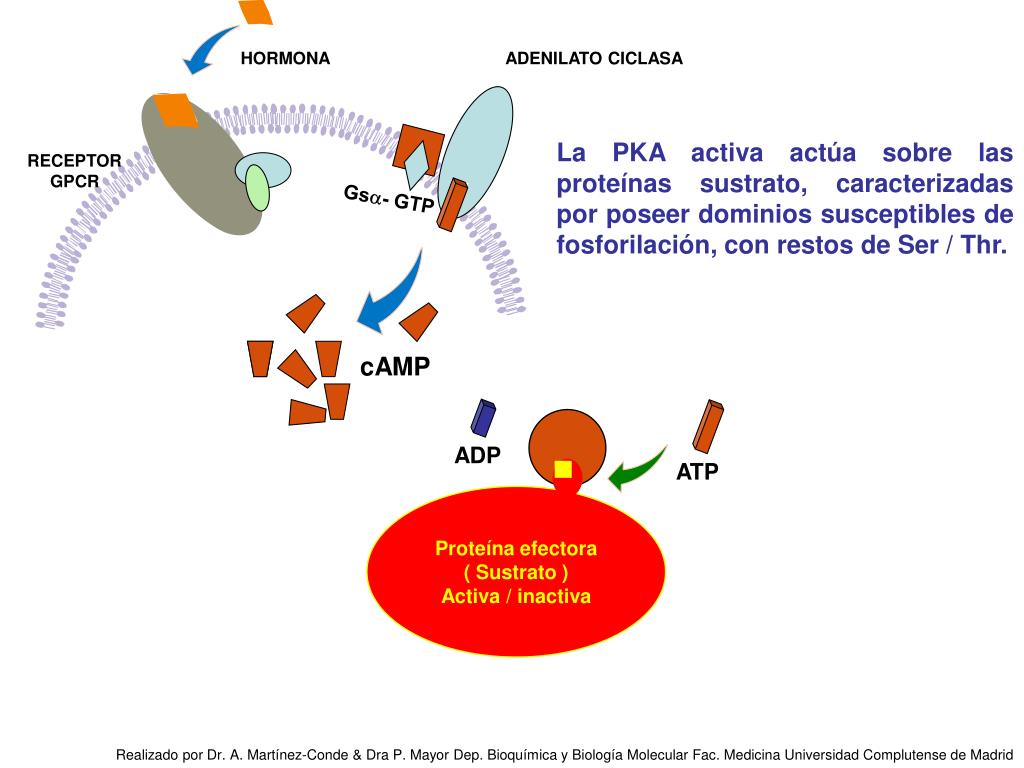 HORMONA

ADENILATO CICLASA

RECEPTOR GPCR

Gs$\alpha$- GTP

La PKA activa actúa sobre las proteínas sustrato, caracterizadas por poseer dominios susceptibles de fosforilación, con restos de Ser / Thr.

cAMP

ADP

ATP

Proteína efectora
( Sustrato )
Activa / inactiva

Realizado por Dr. A. Martínez-Conde & Dra P. Mayor Dep. Bioquímica y Biología Molecular Fac. Medicina Universidad Complutense de Madrid